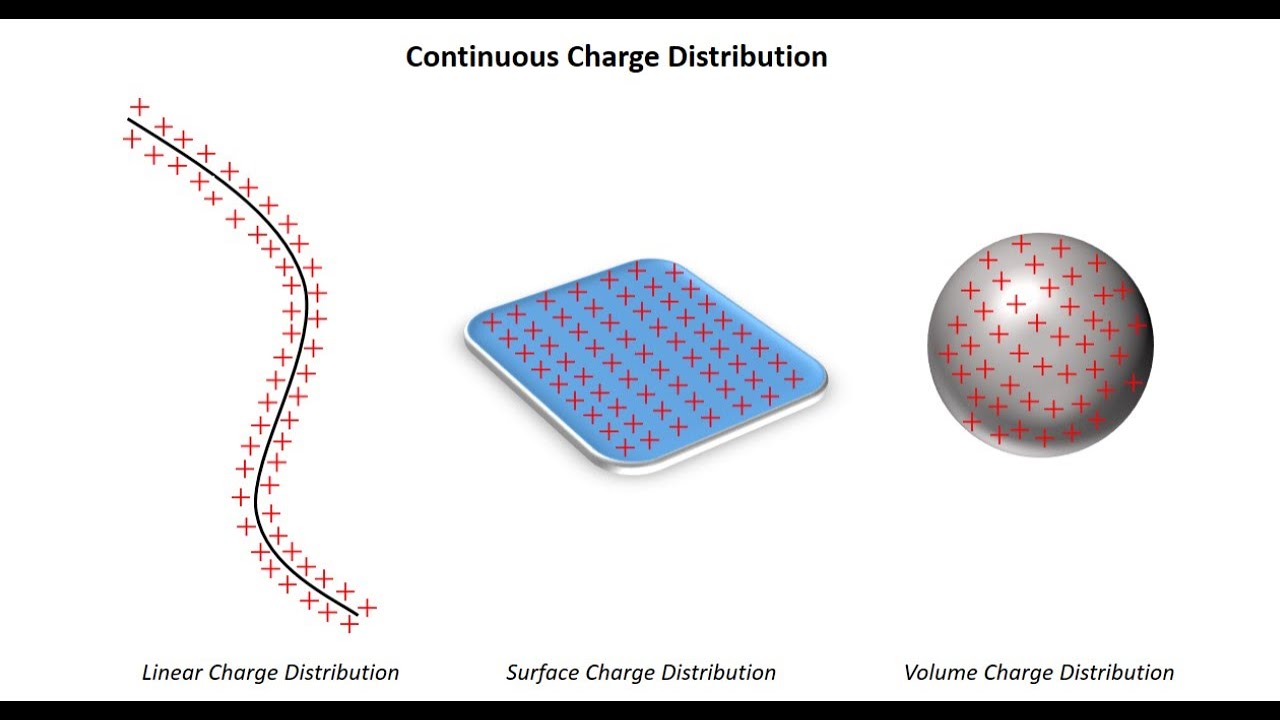 Continuous Charge Distribution

Linear Charge Distribution

Surface Charge Distribution

Volume Charge Distribution